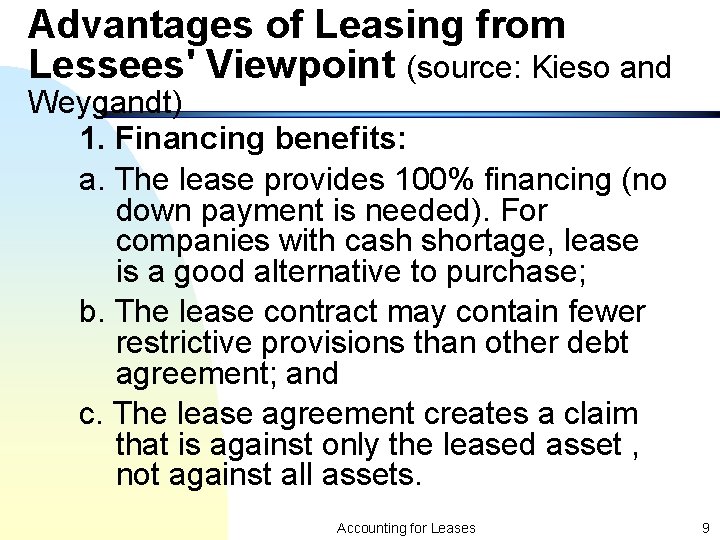 Advantages of Leasing from Lessees' Viewpoint (source: Kieso and Weygandt)

1. Financing benefits:

a. The lease provides 100% financing (no down payment is needed). For companies with cash shortage, lease is a good alternative to purchase;

b. The lease contract may contain fewer restrictive provisions than other debt agreement; and

c. The lease agreement creates a claim that is against only the leased asset , not against all assets.

Accounting for Leases

9